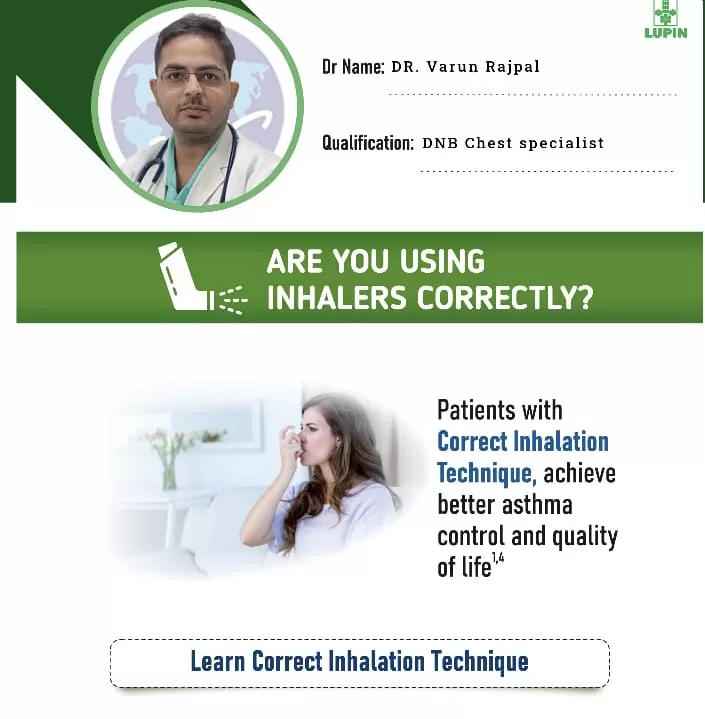 LUPIN

Dr Name: DR. Varun Rajpal

Qualification: DNB Chest specialist

ARE YOU USING INHALERS CORRECTLY?

Patients with Correct Inhalation Technique, achieve better asthma control and quality of life$^{1,4}$

Learn Correct Inhalation Technique